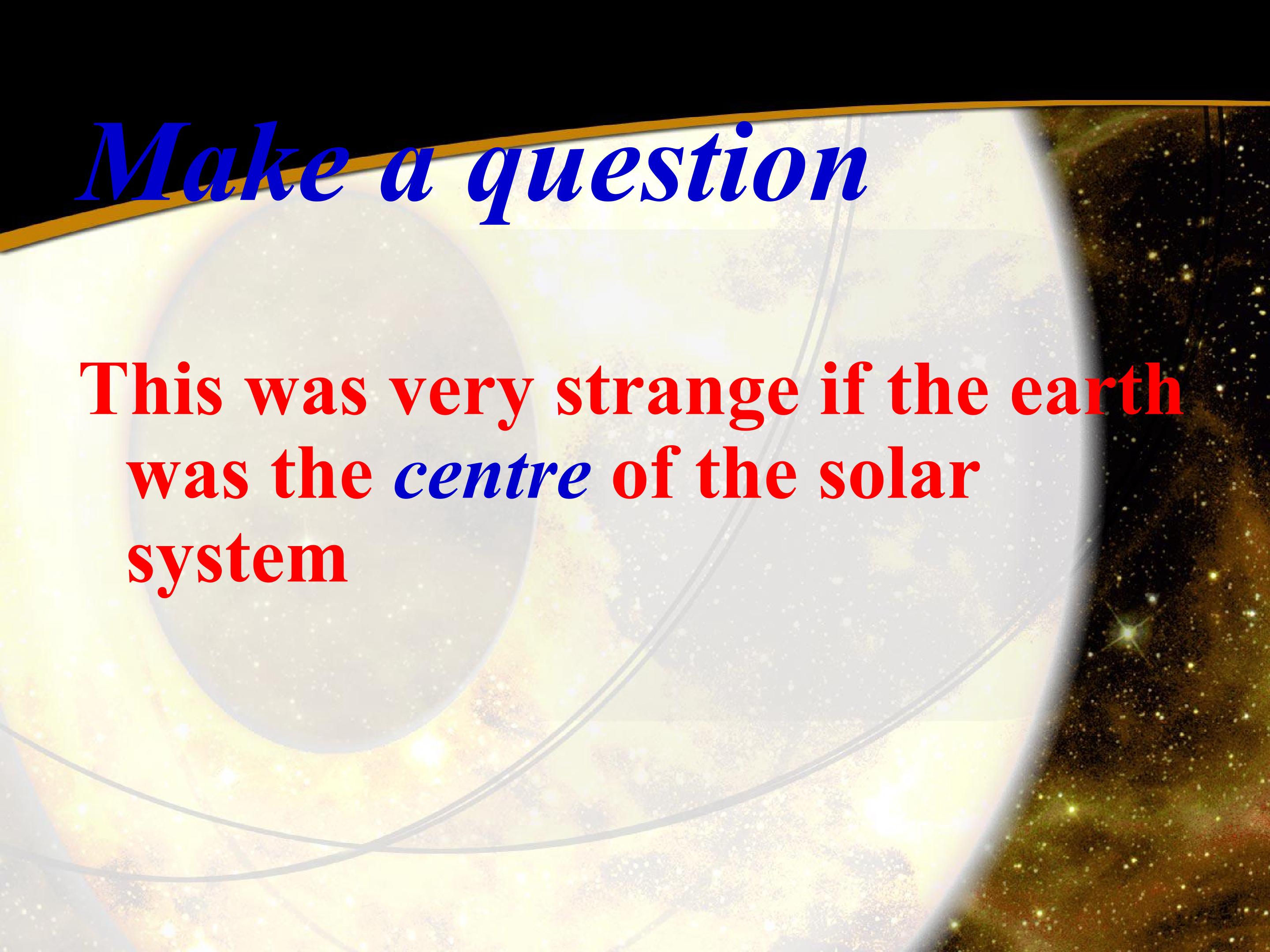 Make a question

This was very strange if the earth was the centre of the solar system